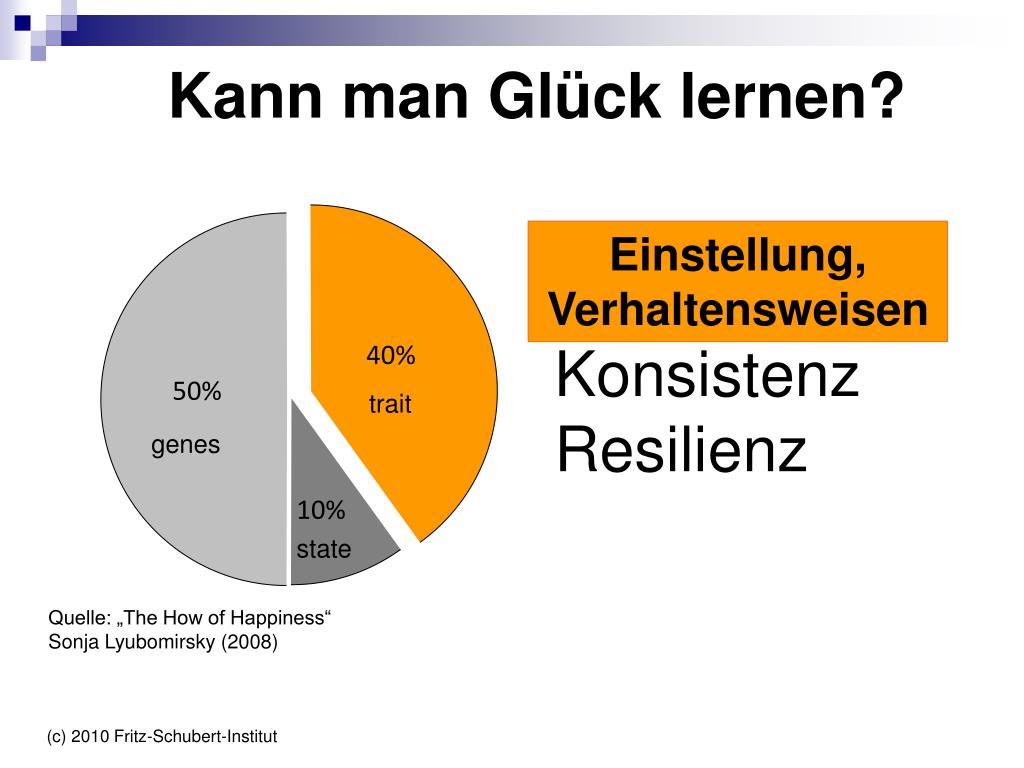 Kann man Glück lernen?

50%

genes

40%

trait

10%

state

Einstellung, Verhaltensweisen

Konsistenz

Resilienz

Quelle: „The How of Happiness“
Sonja Lyubomirsky (2008)

(c) 2010 Fritz-Schubert-Institut